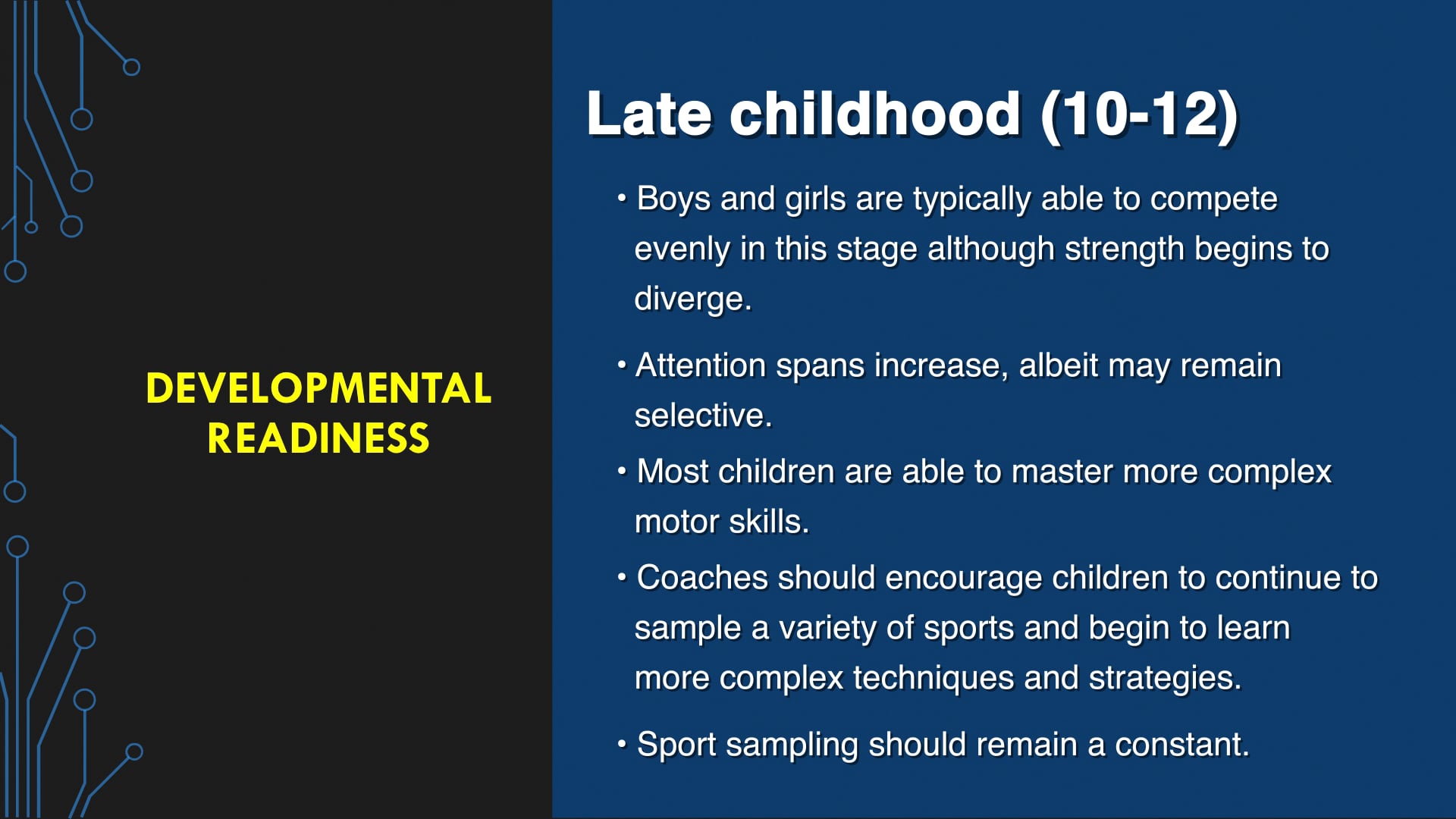 DEVELOPMENTAL READINESS

Late childhood (10-12)

• Boys and girls are typically able to compete evenly in this stage although strength begins to diverge.

• Attention spans increase, albeit may remain selective.

• Most children are able to master more complex motor skills.

• Coaches should encourage children to continue to sample a variety of sports and begin to learn more complex techniques and strategies.

• Sport sampling should remain a constant.